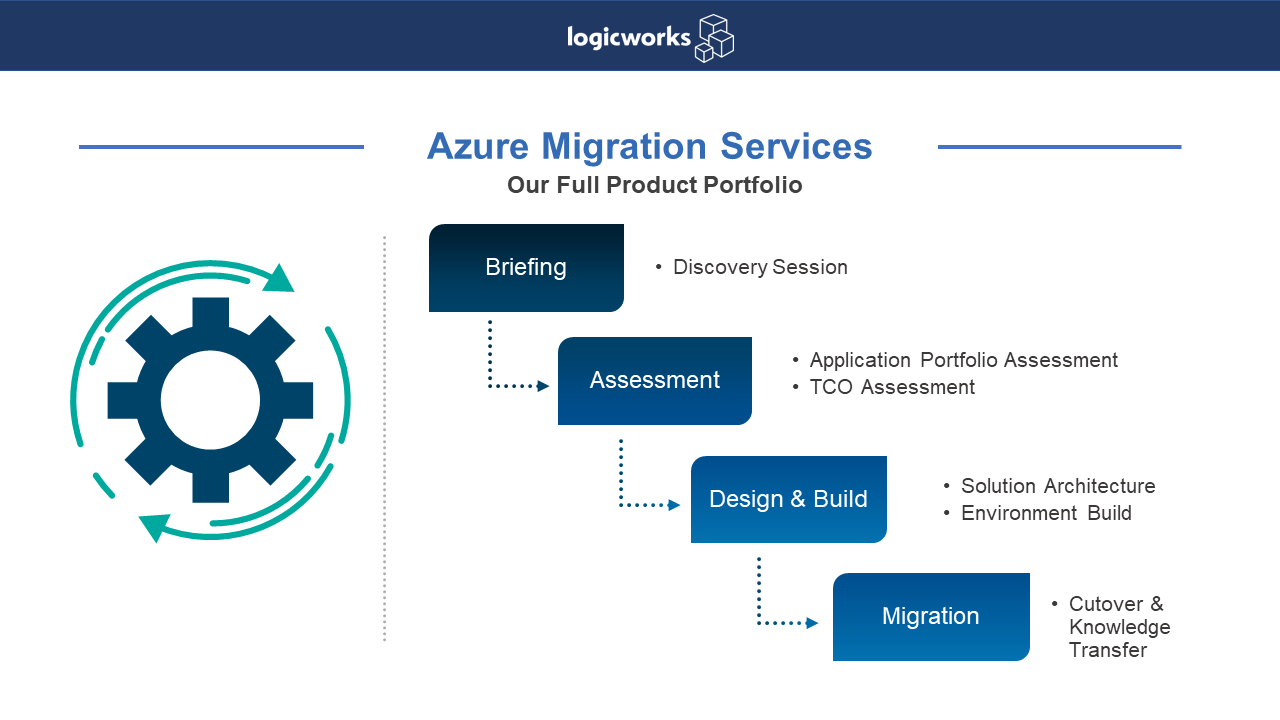 logicworks

Azure Migration Services
Our Full Product Portfolio

Briefing
• Discovery Session

Assessment
• Application Portfolio Assessment
• TCO Assessment

Design & Build
• Solution Architecture
• Environment Build

Migration
• Cutover & Knowledge Transfer